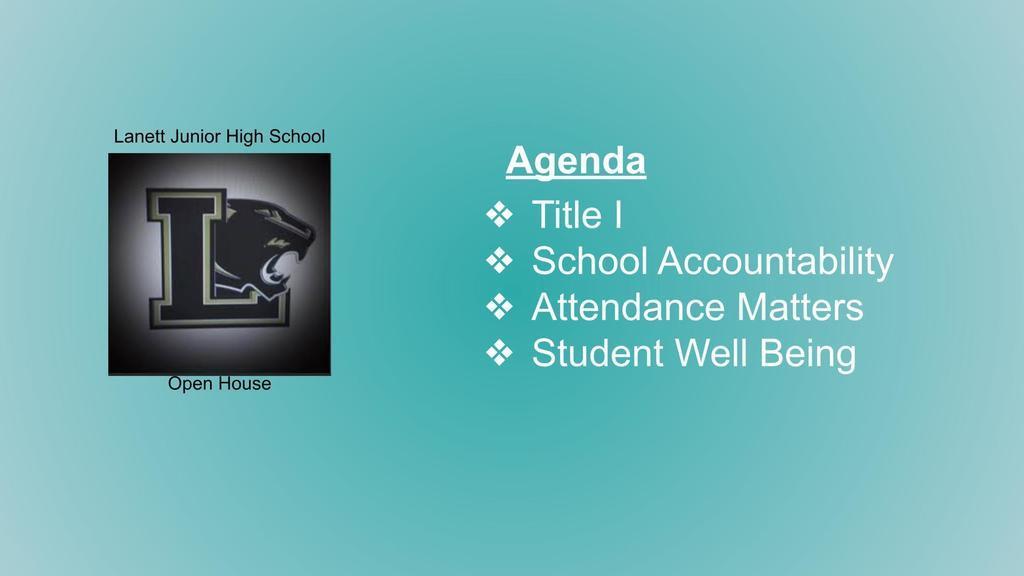 Lanett Junior High School

L

Open House

Agenda

❖ Title I
❖ School Accountability
❖ Attendance Matters
❖ Student Well Being